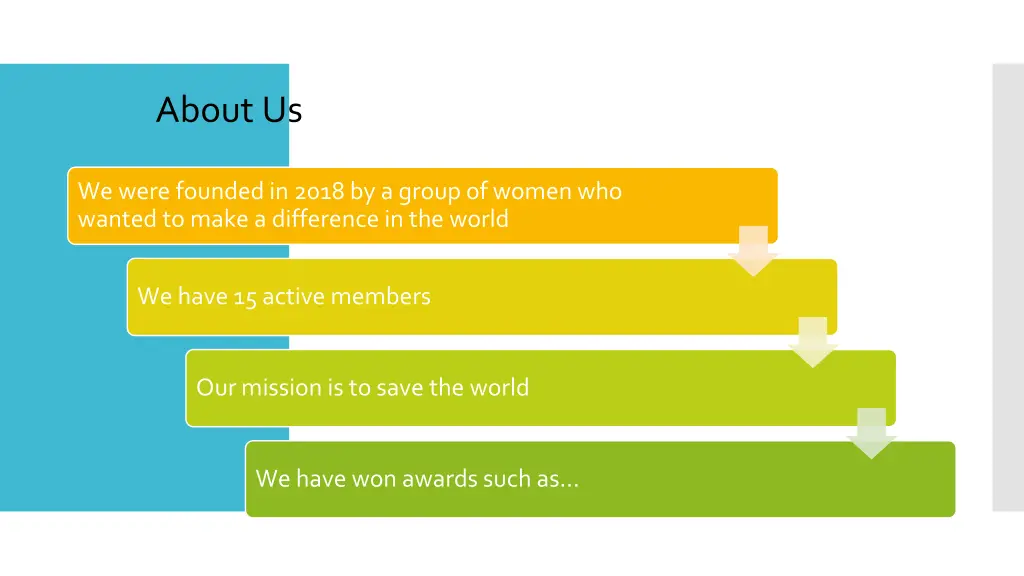 About Us

We were founded in 2018 by a group of women who wanted to make a difference in the world

We have 15 active members

Our mission is to save the world

We have won awards such as…